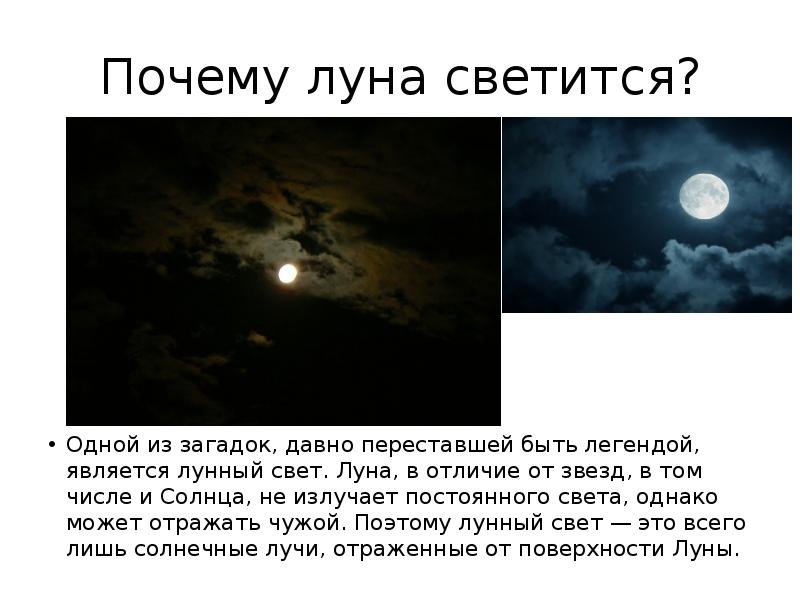 Почему луна светится?

• Одной из загадок, давно переставшей быть легендой, является лунный свет. Луна, в отличие от звезд, в том числе и Солнца, не излучает постоянного света, однако может отражать чужой. Поэтому лунный свет — это всего лишь солнечные лучи, отраженные от поверхности Луны.